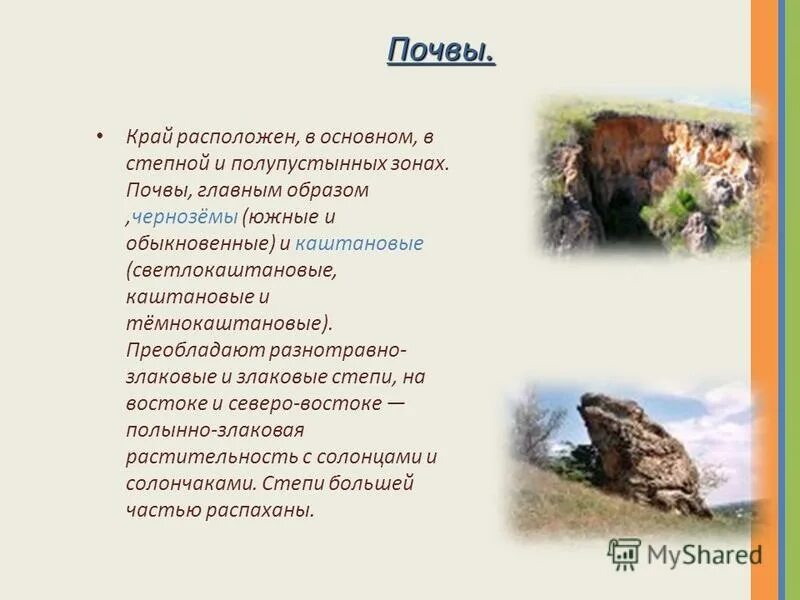 Почвы.

• Край расположен, в основном, в степной и полупустынных зонах. Почвы, главным образом ,чернозёмы (южные и обыкновенные) и каштановые (светлокаштановые, каштановые и тёмнокаштановые). Преобладают разнотравно-злаковые и злаковые степи, на востоке и северо-востоке — полынно-злаковая растительность с солонцами и солончаками. Степи большей частью распаханы.

MyShared